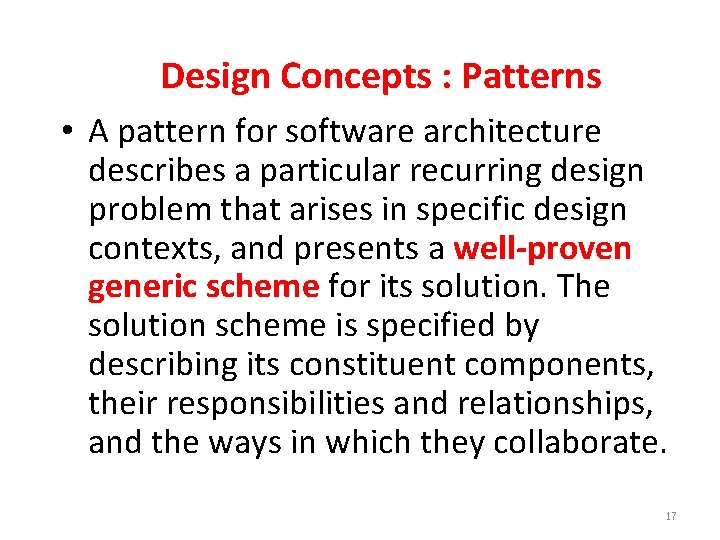 Design Concepts : Patterns

• A pattern for software architecture describes a particular recurring design problem that arises in specific design contexts, and presents a well-proven generic scheme for its solution. The solution scheme is specified by describing its constituent components, their responsibilities and relationships, and the ways in which they collaborate.

17